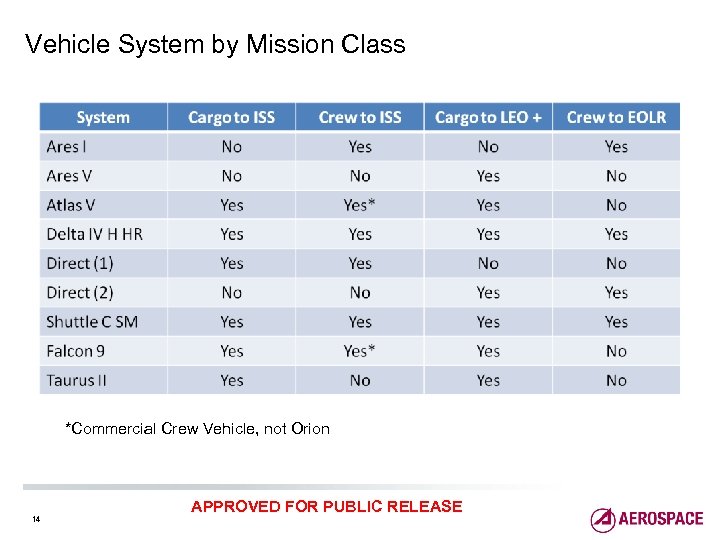 Vehicle System by Mission Class

| System | Cargo to ISS | Crew to ISS | Cargo to LEO + | Crew to EOLR |
|---|---|---|---|---|
| Ares I | No | Yes | No | Yes |
| Ares V | No | No | Yes | No |
| Atlas V | Yes | Yes* | Yes | No |
| Delta IV H HR | Yes | Yes | Yes | Yes |
| Direct (1) | Yes | Yes | No | No |
| Direct (2) | No | No | Yes | Yes |
| Shuttle C SM | Yes | Yes | Yes | Yes |
| Falcon 9 | Yes | Yes* | Yes | No |
| Taurus II | Yes | No | Yes | No |

*Commercial Crew Vehicle, not Orion

APPROVED FOR PUBLIC RELEASE

14

AEROSPACE